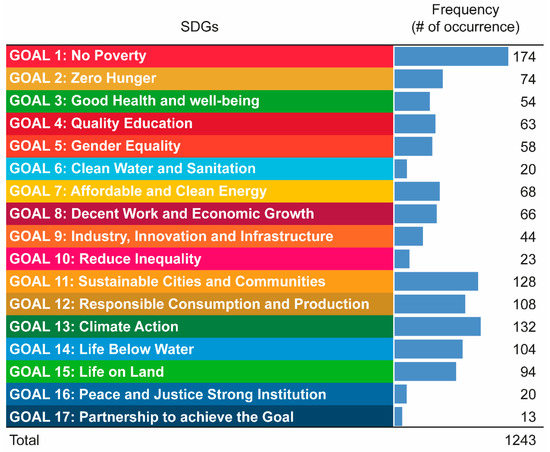 | SDGs | Frequency (# of occurrence) |
|---|---|
| GOAL 1: No Poverty | 174 |
| GOAL 2: Zero Hunger | 74 |
| GOAL 3: Good Health and well-being | 54 |
| GOAL 4: Quality Education | 63 |
| GOAL 5: Gender Equality | 58 |
| GOAL 6: Clean Water and Sanitation | 20 |
| GOAL 7: Affordable and Clean Energy | 68 |
| GOAL 8: Decent Work and Economic Growth | 66 |
| GOAL 9: Industry, Innovation and Infrastructure | 44 |
| GOAL 10: Reduce Inequality | 23 |
| GOAL 11: Sustainable Cities and Communities | 128 |
| GOAL 12: Responsible Consumption and Production | 108 |
| GOAL 13: Climate Action | 132 |
| GOAL 14: Life Below Water | 104 |
| GOAL 15: Life on Land | 94 |
| GOAL 16: Peace and Justice Strong Institution | 20 |
| GOAL 17: Partnership to achieve the Goal | 13 |
| Total | 1243 |